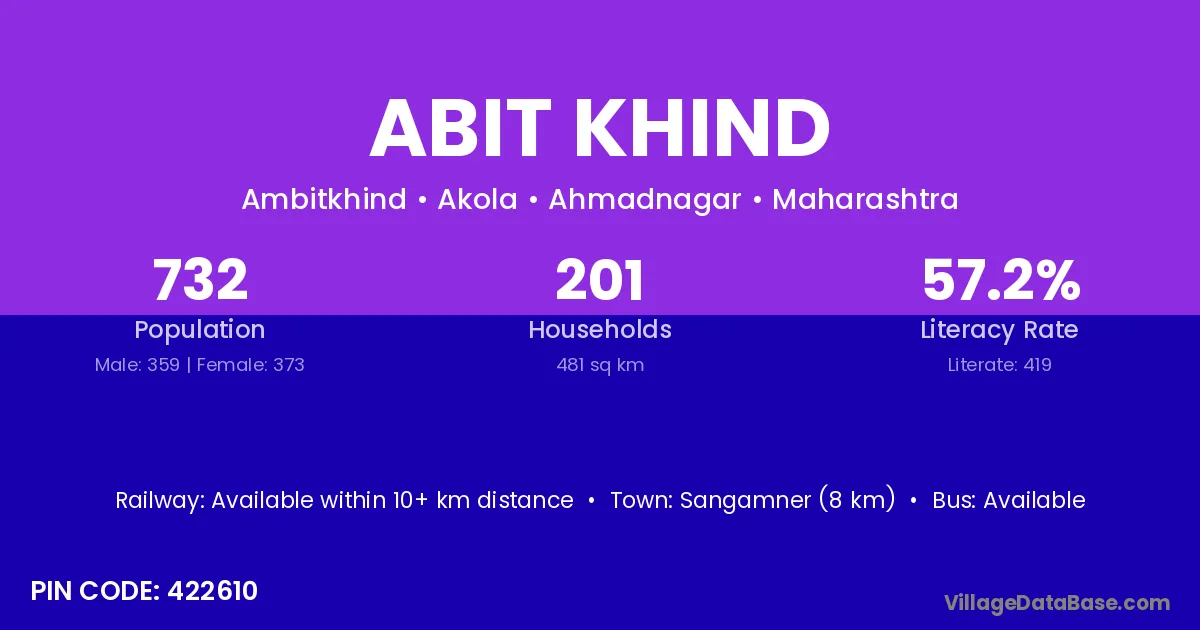 ABIT KHIND

Ambitkhind • Akola • Ahmadnagar • Maharashtra

732
Population
Male: 359 | Female: 373

201
Households
481 sq km

57.2%
Literacy Rate
Literate: 419

Railway: Available within 10+ km distance • Town: Sangamner (8 km) • Bus: Available

PIN CODE: 422610

VillageDataBase.com